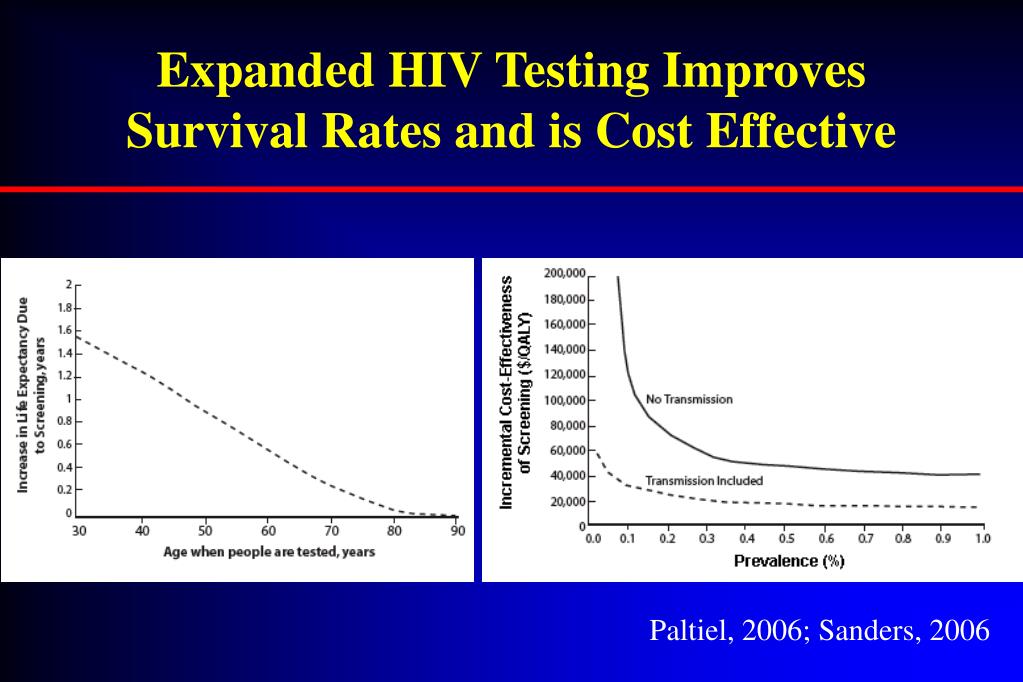 Expanded HIV Testing Improves Survival Rates and is Cost Effective

Increase in Life Expectancy Due to Screening, years

2
1.8
1.6
1.4
1.2
1
0.8
0.6
0.4
0.2
0

30 40 50 60 70 80 90

Age when people are tested, years

Incremental Cost-Effectiveness of Screening ($/QALY)

200,000
180,000
160,000
140,000
120,000
100,000
80,000
60,000
40,000
20,000
0

No Transmission

Transmission Included

0.0 0.1 0.2 0.3 0.4 0.5 0.6 0.7 0.8 0.9 1.0

Prevalence (%)

Paltiel, 2006; Sanders, 2006